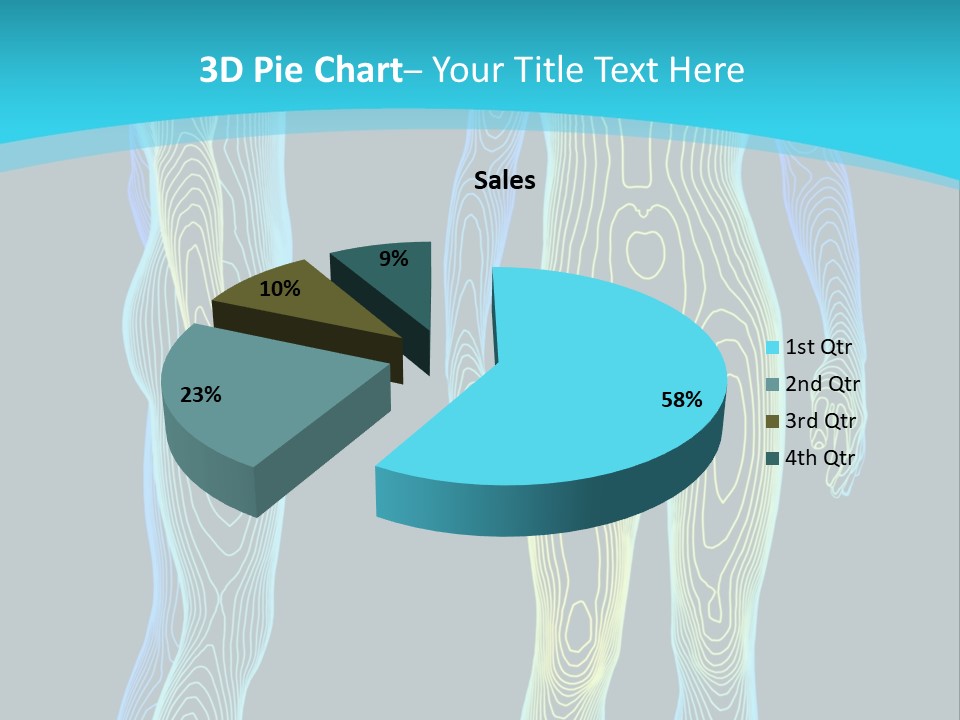 3D Pie Chart– Your Title Text Here

Sales

9%
10%
23%
58%

1st Qtr
2nd Qtr
3rd Qtr
4th Qtr